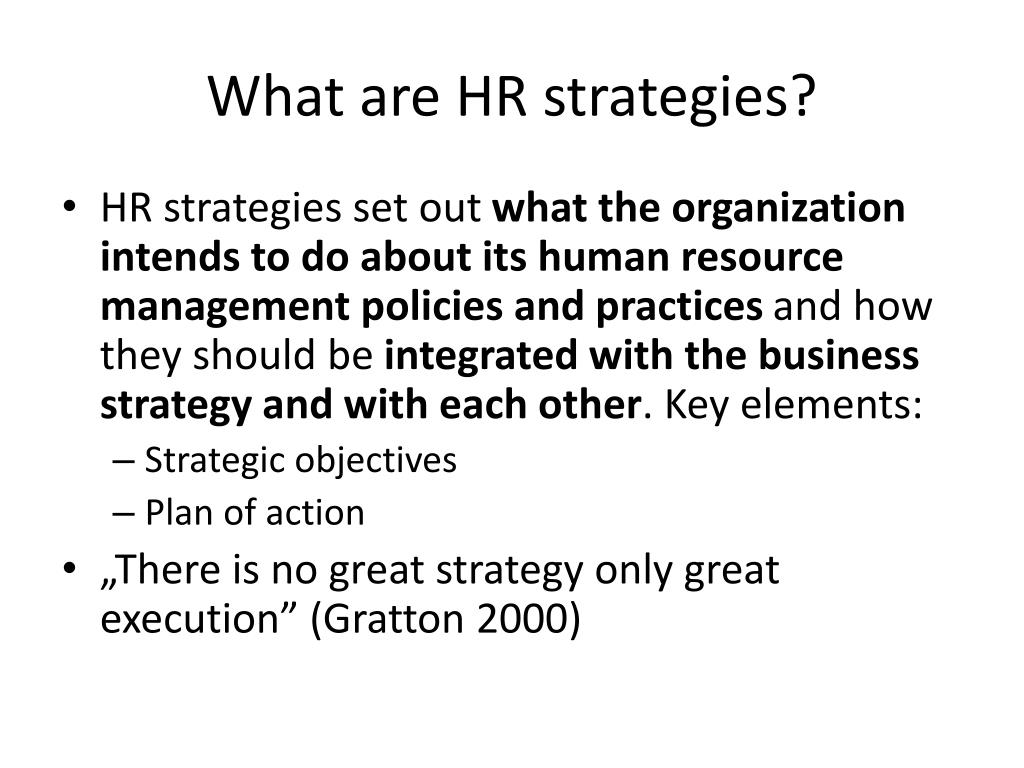 What are HR strategies?

• HR strategies set out what the organization intends to do about its human resource management policies and practices and how they should be integrated with the business strategy and with each other. Key elements:
– Strategic objectives
– Plan of action

• „There is no great strategy only great execution” (Gratton 2000)